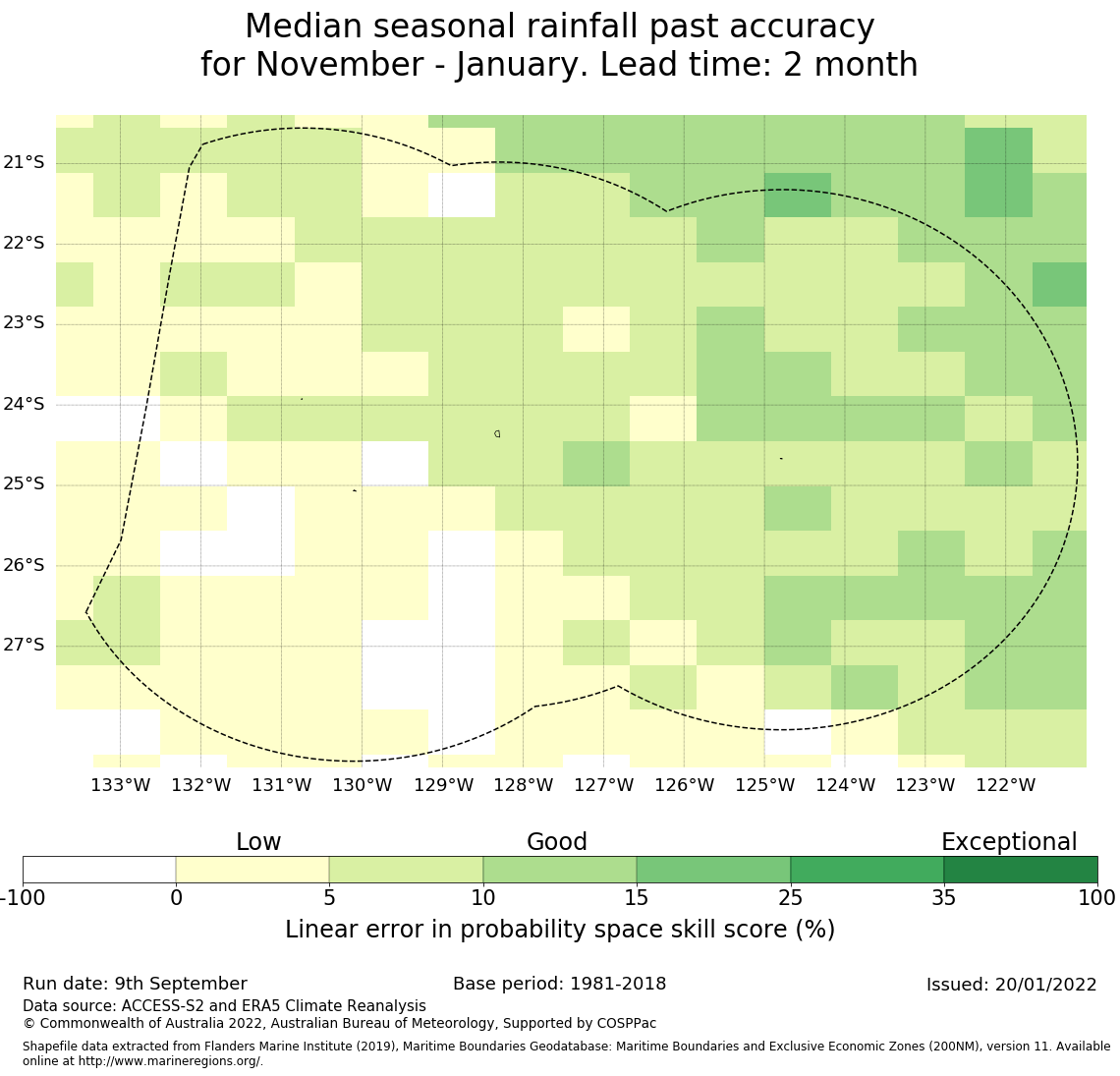 Median seasonal rainfall past accuracy
for November - January. Lead time: 2 month

21°S
22°S
23°S
24°S
25°S
26°S
27°S

133°W 132°W 131°W 130°W 129°W 128°W 127°W 126°W 125°W 124°W 123°W 122°W

Low
Good
Exceptional

-100 0 5 10 15 25 35 100

Linear error in probability space skill score (%)

Run date: 9th September
Base period: 1981-2018
Issued: 20/01/2022
Data source: ACCESS-S2 and ERA5 Climate Reanalysis
© Commonwealth of Australia 2022, Australian Bureau of Meteorology, Supported by COSPPac

Shapefile data extracted from Flanders Marine Institute (2019), Maritime Boundaries Geodatabase: Maritime Boundaries and Exclusive Economic Zones (200NM), version 11. Available online at http://www.marineregions.org/.